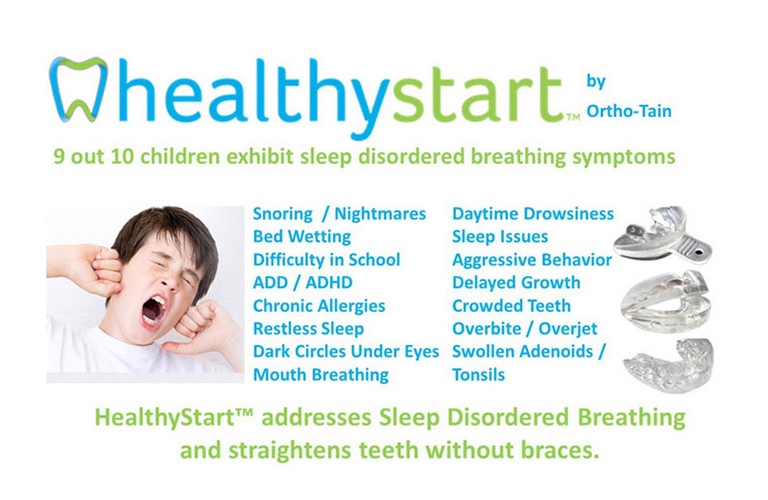 healthystart™ by Ortho-Tain

9 out 10 children exhibit sleep disordered breathing symptoms

Snoring / Nightmares
Bed Wetting
Difficulty in School
ADD / ADHD
Chronic Allergies
Restless Sleep
Dark Circles Under Eyes
Mouth Breathing

Daytime Drowsiness
Sleep Issues
Aggressive Behavior
Delayed Growth
Crowded Teeth
Overbite / Overjet
Swollen Adenoids / Tonsils

HealthyStart™ addresses Sleep Disordered Breathing and straightens teeth without braces.